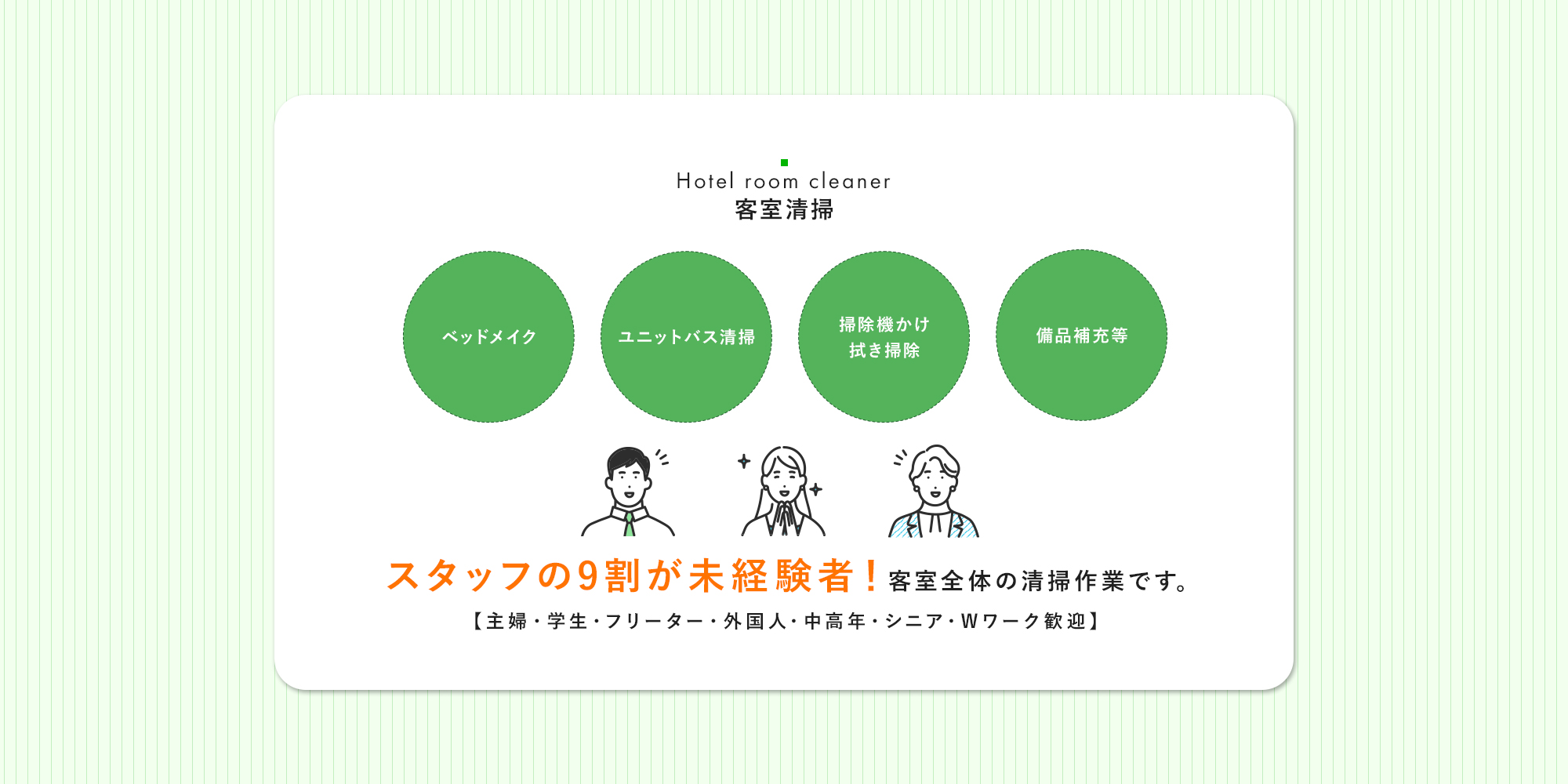 Hotel room cleaner
客室清掃

ベッドメイク

ユニットバス清掃

掃除機かけ
拭き掃除

備品補充等

スタッフの9割が未経験者！客室全体の清掃作業です。

【主婦・学生・フリーター・外国人・中高年・シニア・Wワーク歓迎】